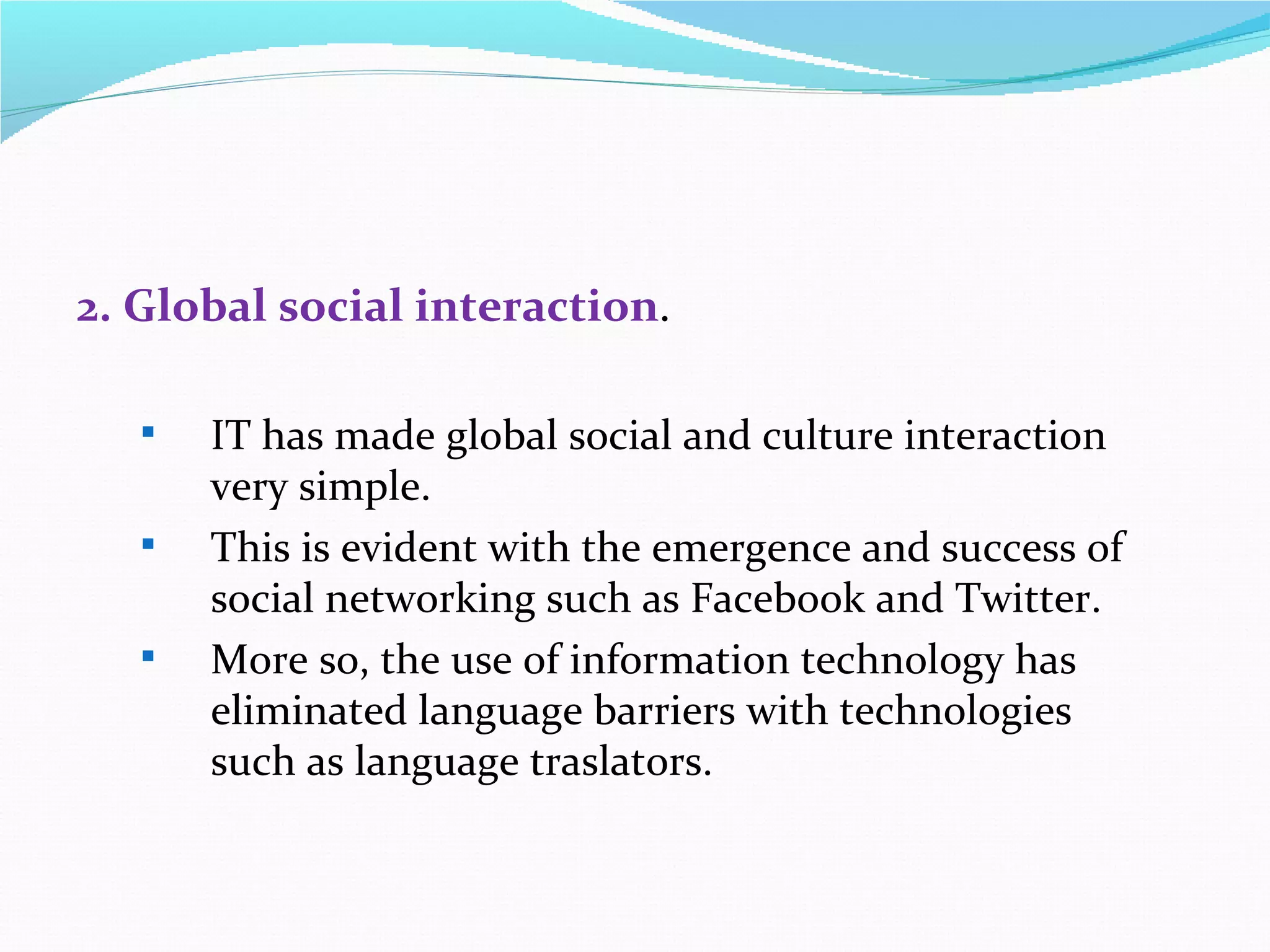 2. Global social interaction.

▪ IT has made global social and culture interaction very simple.
▪ This is evident with the emergence and success of social networking such as Facebook and Twitter.
▪ More so, the use of information technology has eliminated language barriers with technologies such as language traslators.